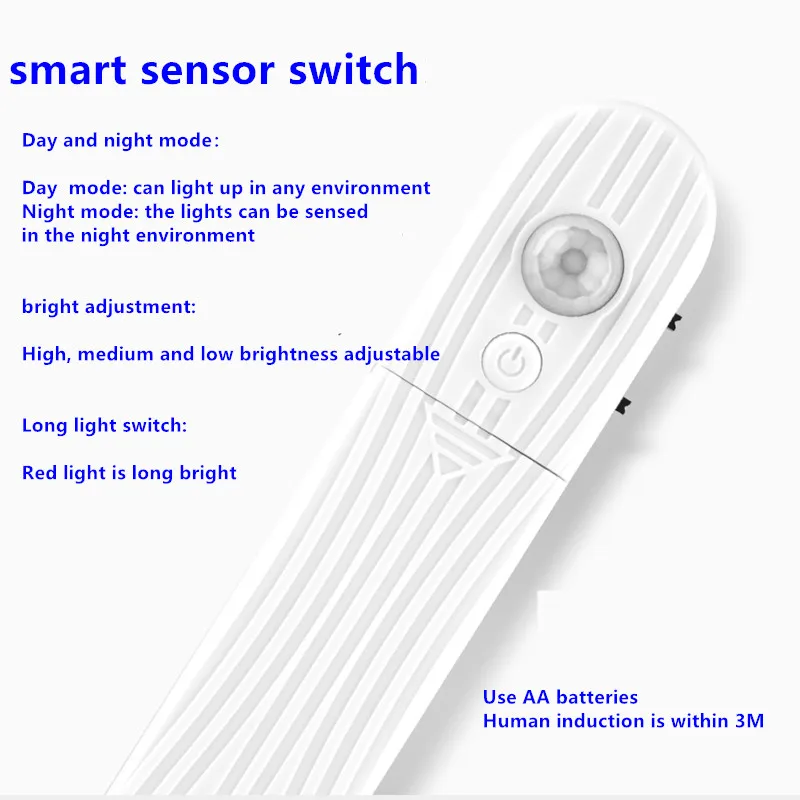 smart sensor switch

Day and night mode:

Day  mode: can light up in any environment
Night mode: the lights can be sensed
in the night environment

bright adjustment:

High, medium and low brightness adjustable

Long light switch:

Red light is long bright

Use AA batteries
Human induction is within 3M